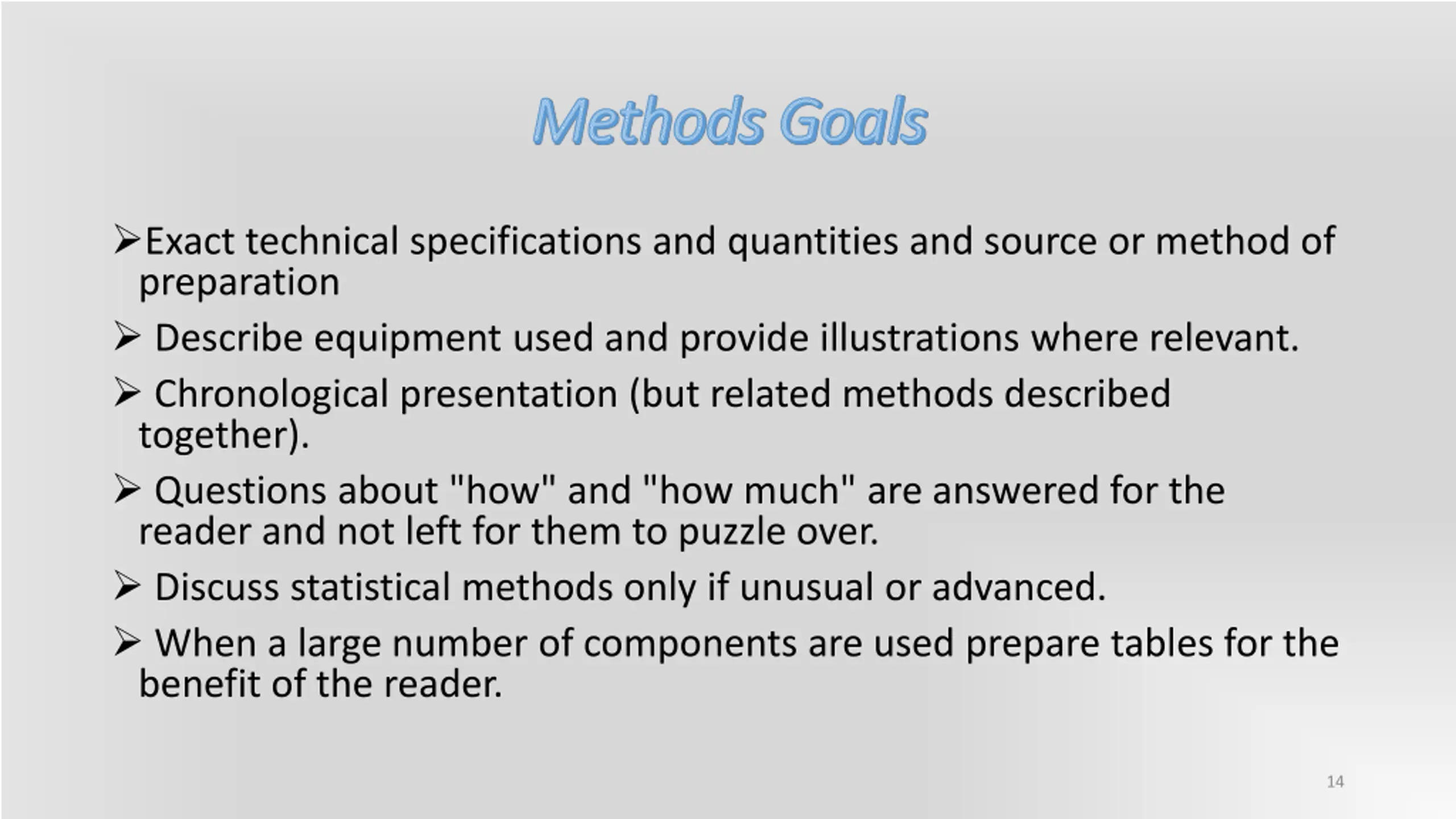 Methods Goals

➢Exact technical specifications and quantities and source or method of preparation

➢ Describe equipment used and provide illustrations where relevant.

➢ Chronological presentation (but related methods described together).

➢ Questions about "how" and "how much" are answered for the reader and not left for them to puzzle over.

➢ Discuss statistical methods only if unusual or advanced.

➢ When a large number of components are used prepare tables for the benefit of the reader.

14